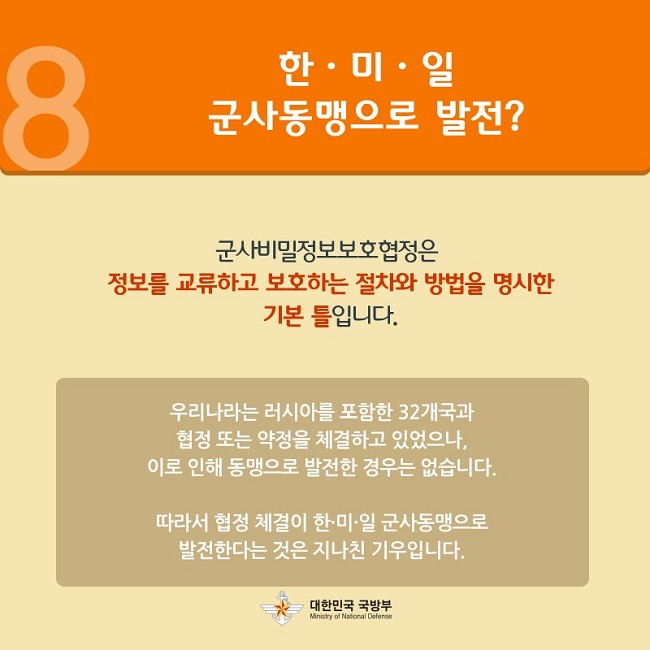 8

한 · 미 · 일
군사동맹으로 발전?

군사비밀정보보호협정은
정보를 교류하고 보호하는 절차와 방법을 명시한
기본 틀입니다.

우리나라는 러시아를 포함한 32개국과
협정 또는 약정을 체결하고 있었으나,
이로 인해 동맹으로 발전한 경우는 없습니다.

따라서 협정 체결이 한·미·일 군사동맹으로
발전한다는 것은 지나친 기우입니다.

대한민국 국방부
Ministry of National Defense